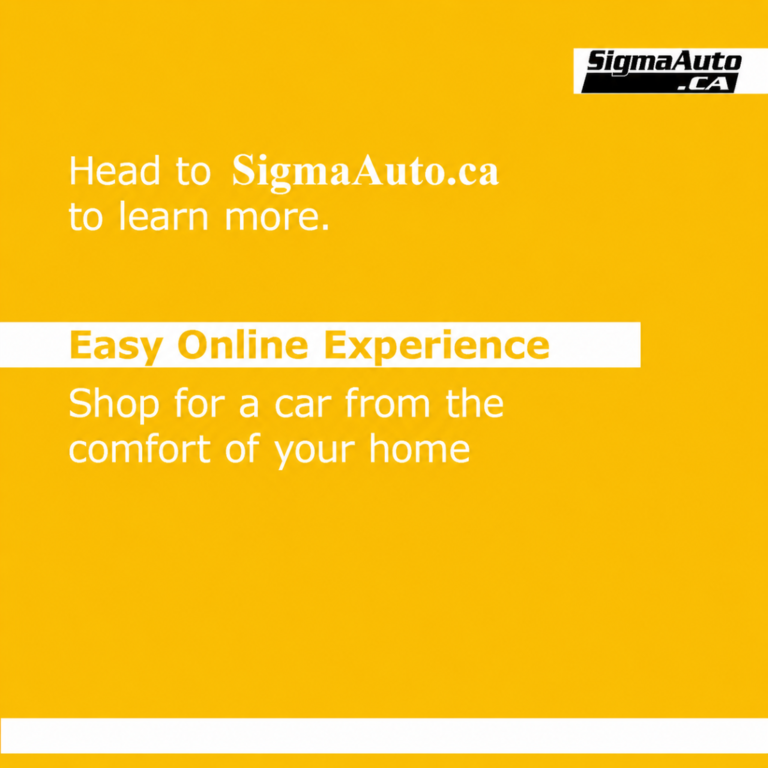 SigmaAuto
.CA

Head to SigmaAuto.ca to learn more.

Easy Online Experience

Shop for a car from the comfort of your home